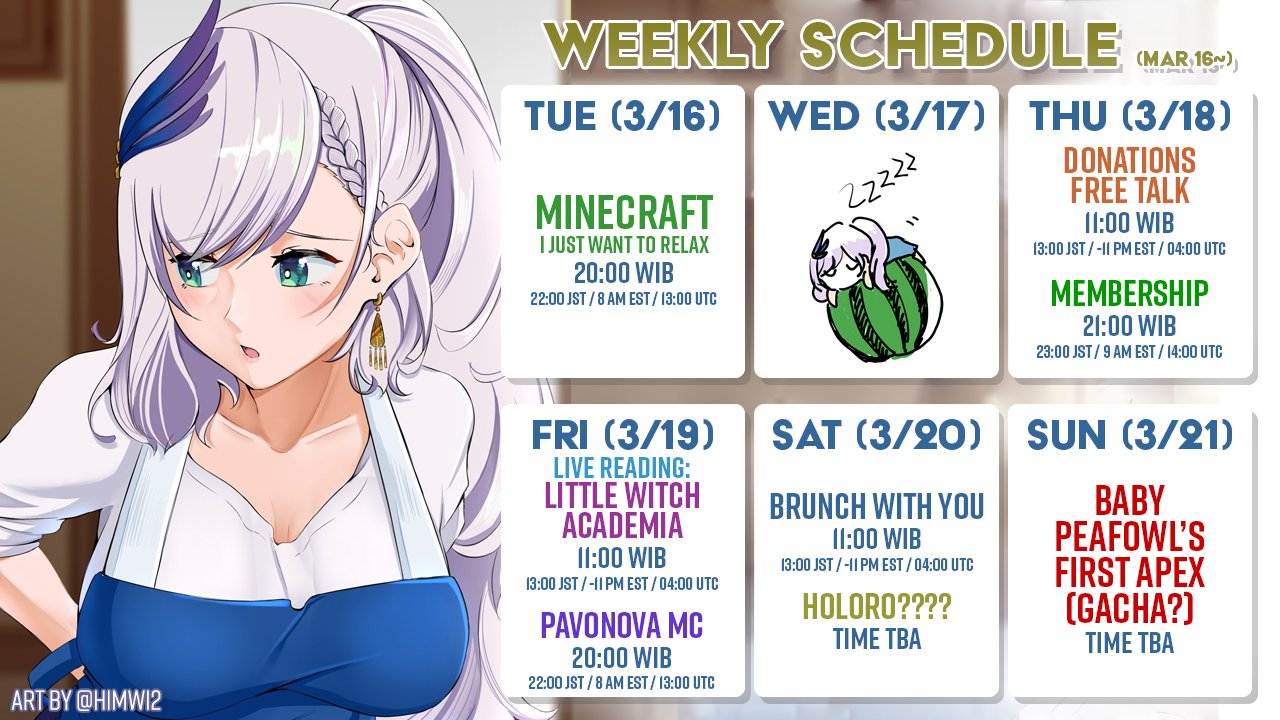 WEEKLY SCHEDULE (MAR 16~)

TUE (3/16)
MINECRAFT
I JUST WANT TO RELAX
20:00 WIB
22:00 JST / 8 AM EST / 13:00 UTC

WED (3/17)
ZZZZZ

THU (3/18)
DONATIONS FREE TALK
11:00 WIB
13:00 JST / -11 PM EST / 04:00 UTC
MEMBERSHIP
21:00 WIB
23:00 JST / 9 AM EST / 14:00 UTC

FRI (3/19)
LIVE READING:
LITTLE WITCH ACADEMIA
11:00 WIB
13:00 JST / -11 PM EST / 04:00 UTC
PAVONOVA MC
20:00 WIB
22:00 JST / 8 AM EST / 13:00 UTC

SAT (3/20)
BRUNCH WITH YOU
11:00 WIB
13:00 JST / -11 PM EST / 04:00 UTC
HOLORO????
TIME TBA

SUN (3/21)
BABY PEAFOWL'S FIRST APEX (GACHA?)
TIME TBA

ART BY @HIMWI2